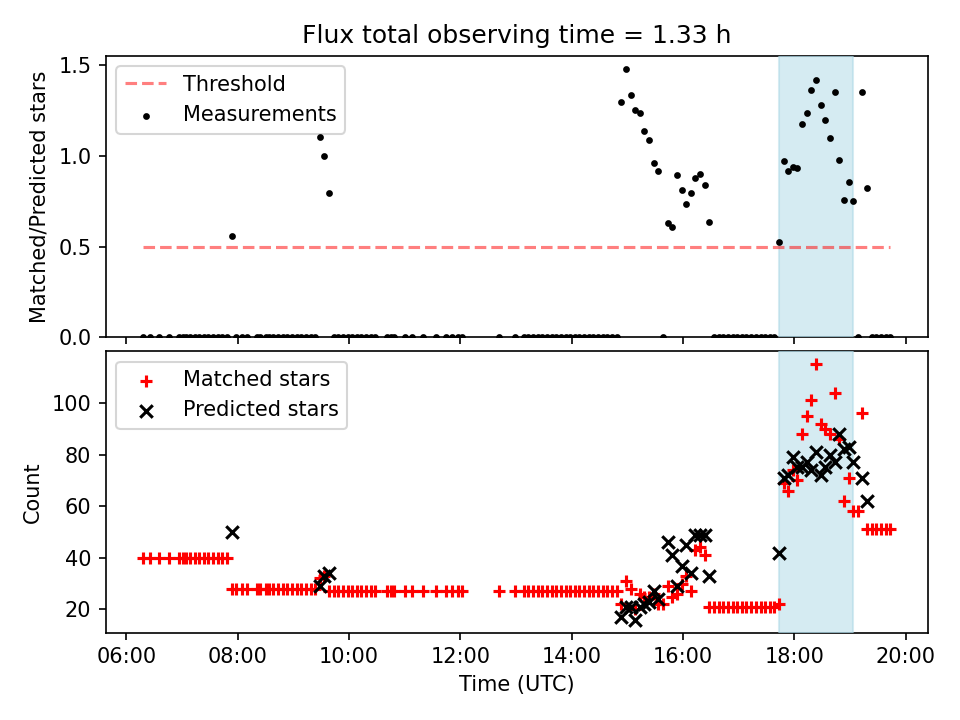 Flux total observing time = 1.33 h

Threshold
Measurements

Matched/Predicted stars

1.5
1.0
0.5
0.0

Matched stars
Predicted stars

Count

100
80
60
40
20

06:00 08:00 10:00 12:00 14:00 16:00 18:00 20:00

Time (UTC)